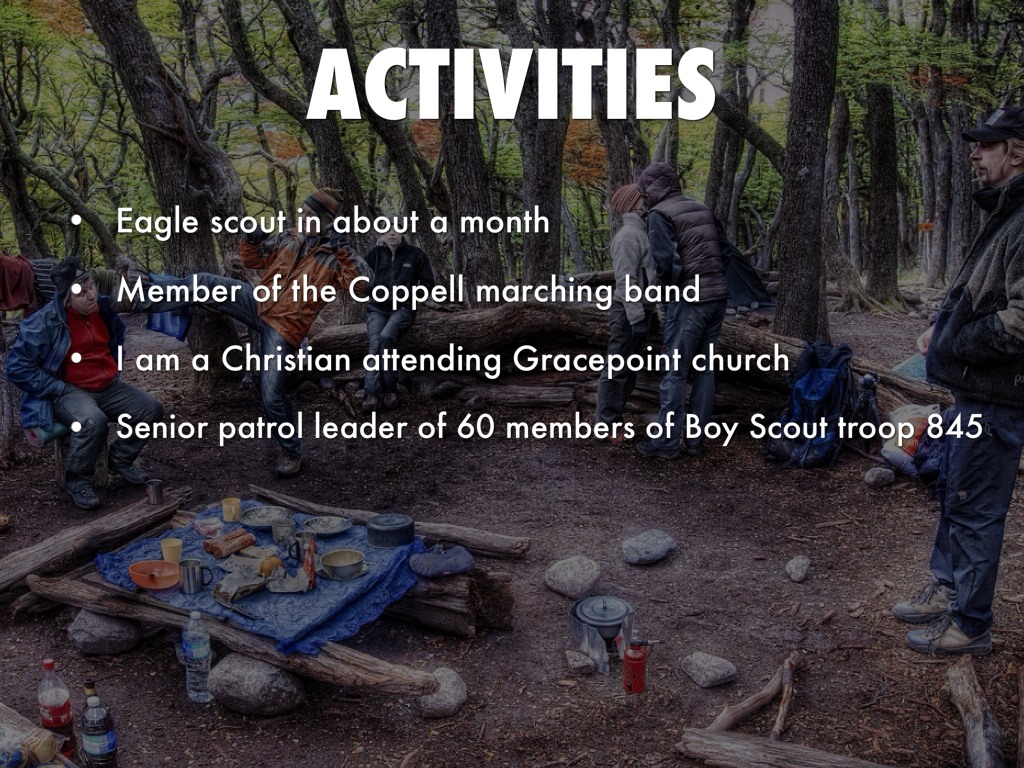 ACTIVITIES

• Eagle scout in about a month
• Member of the Coppell marching band
• I am a Christian attending Gracepoint church
• Senior patrol leader of 60 members of Boy Scout troop 845